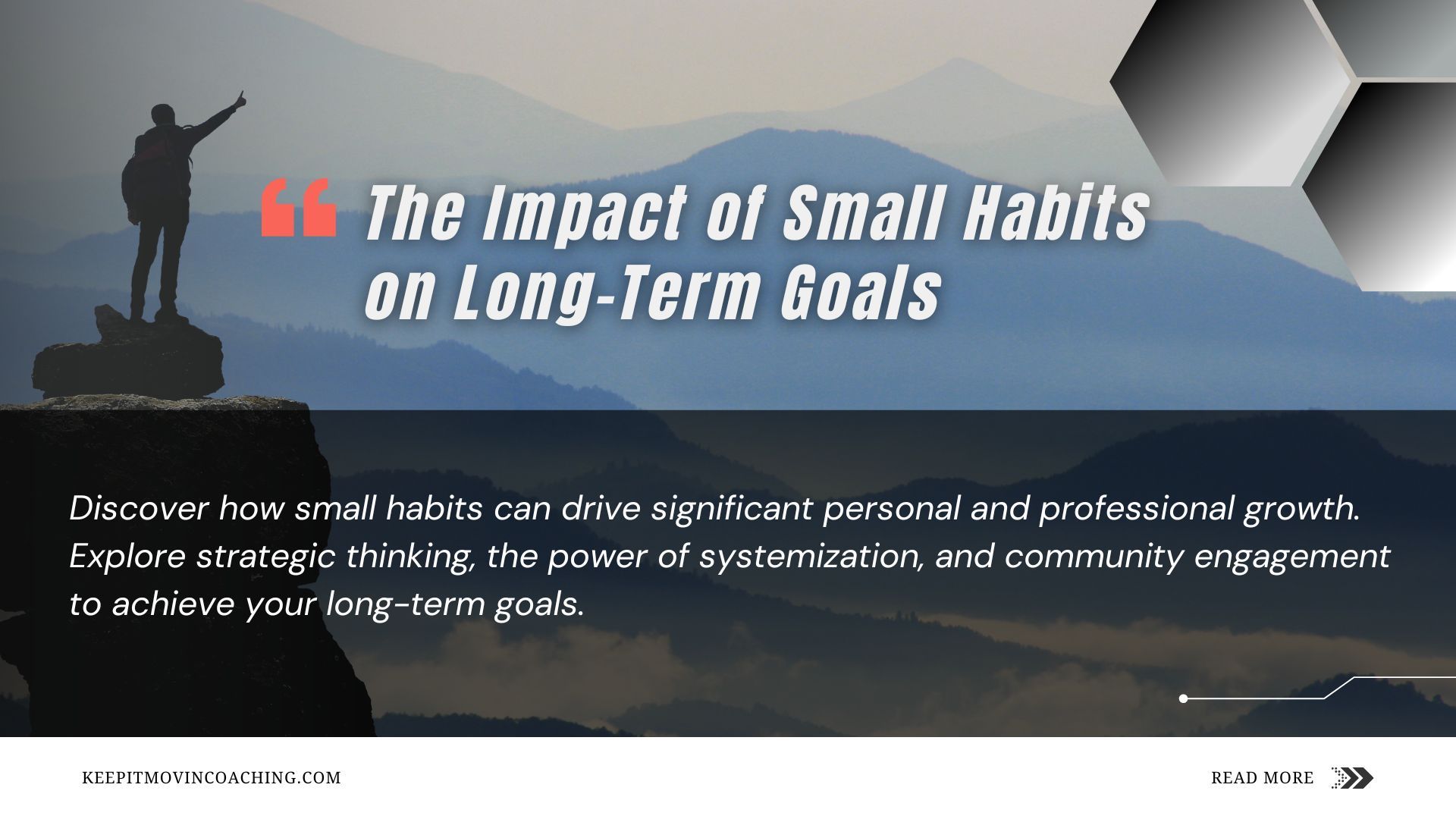 “ The Impact of Small Habits on Long-Term Goals

Discover how small habits can drive significant personal and professional growth. Explore strategic thinking, the power of systemization, and community engagement to achieve your long-term goals.

KEEPITMOVINCOACHING.COM

READ MORE